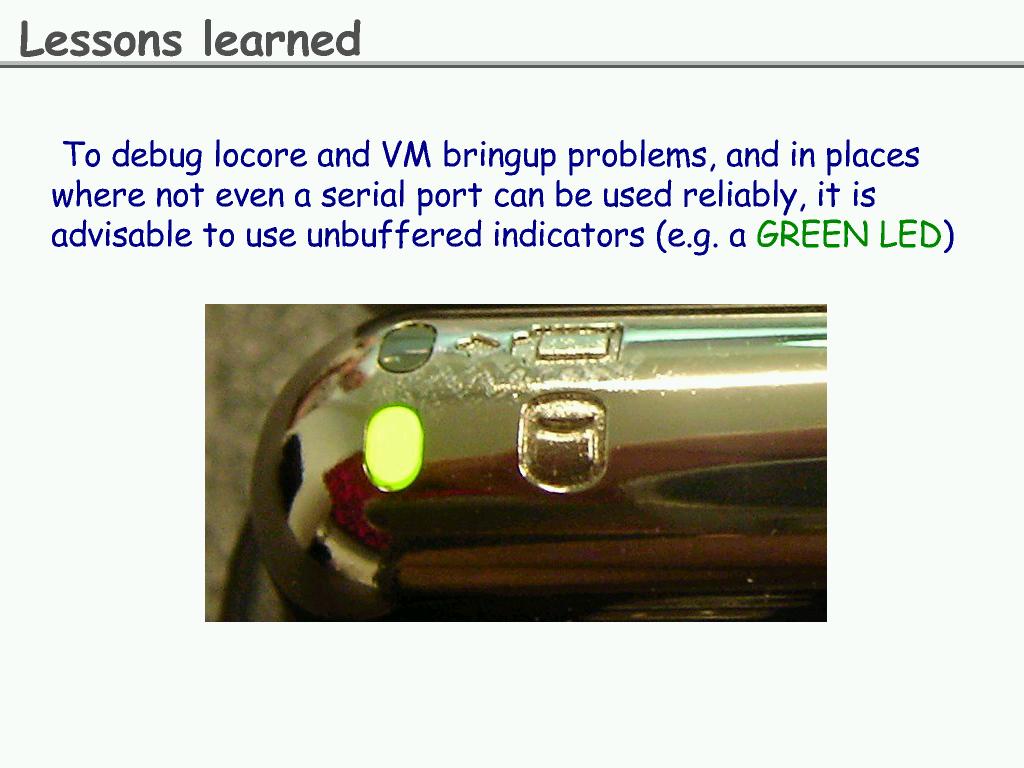 Lessons learned

To debug locore and VM bringup problems, and in places where not even a serial port can be used reliably, it is advisable to use unbuffered indicators (e.g. a GREEN LED)